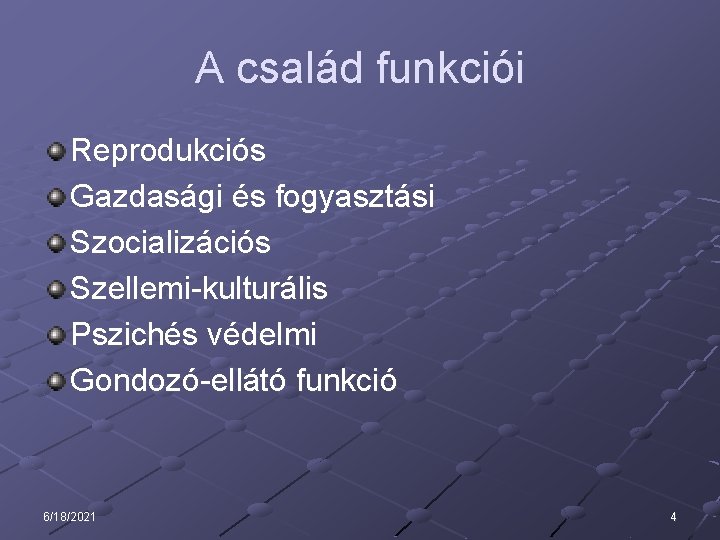 A család funkciói

Reprodukciós
Gazdasági és fogyasztási
Szocializációs
Szellemi-kulturális
Pszichés védelmi
Gondozó-ellátó funkció

6/18/2021

4